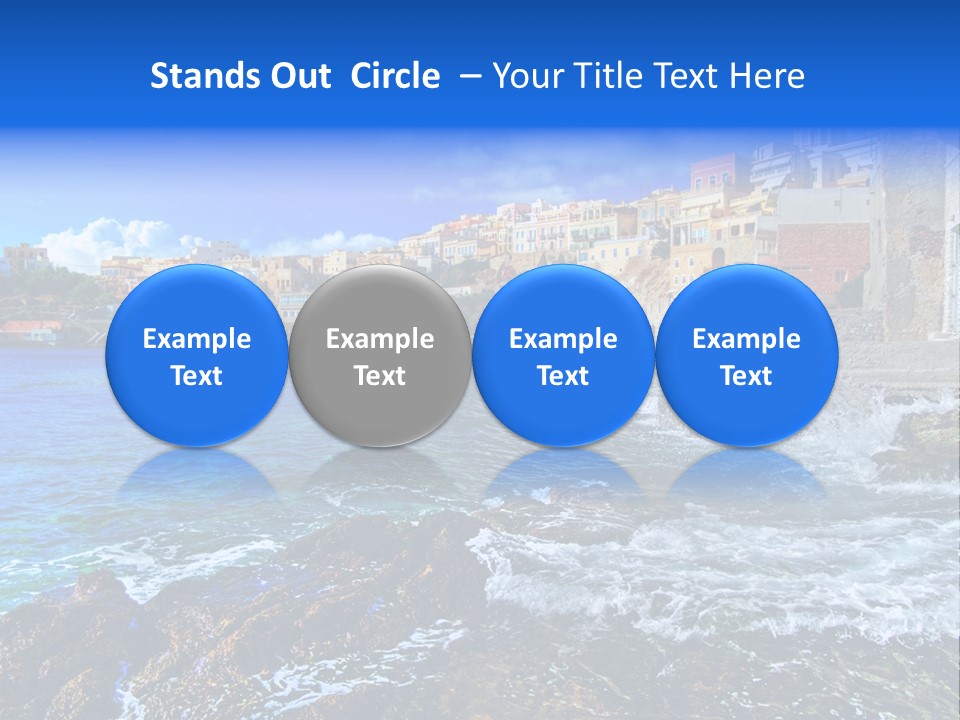 Stands Out  Circle  – Your Title Text Here

Example Text

Example Text

Example Text

Example Text